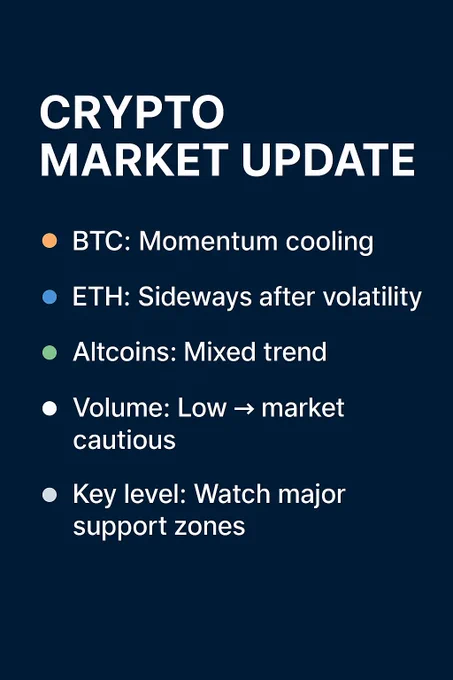 CRYPTO MARKET UPDATE

- BTC: Momentum cooling
- ETH: Sideways after volatility
- Altcoins: Mixed trend
- Volume: Low → market cautious
- Key level: Watch major support zones